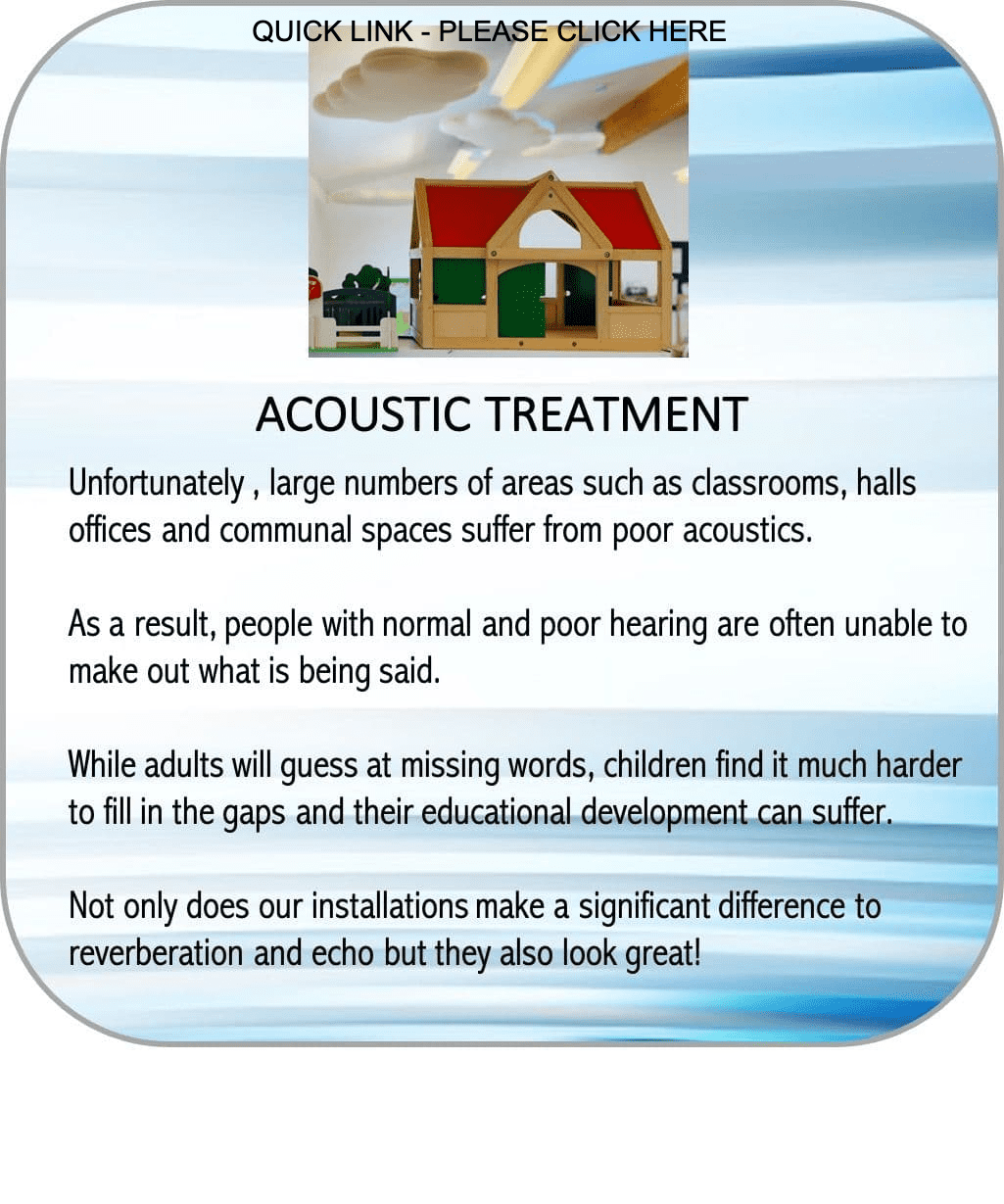 QUICK LINK - PLEASE CLICK HERE

ACOUSTIC TREATMENT

Unfortunately , large numbers of areas such as classrooms, halls offices and communal spaces suffer from poor acoustics.

As a result, people with normal and poor hearing are often unable to make out what is being said.

While adults will guess at missing words, children find it much harder to fill in the gaps and their educational development can suffer.

Not only does our installations make a significant difference to reverberation and echo but they also look great!